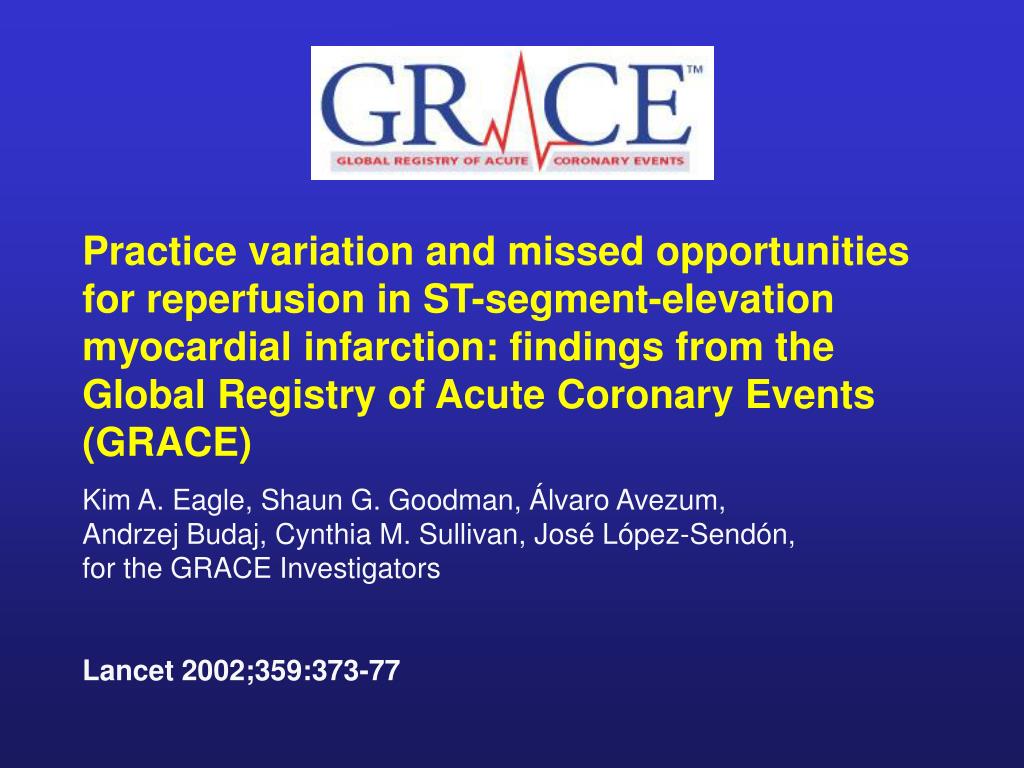 GRACE™
GLOBAL REGISTRY OF ACUTE CORONARY EVENTS

Practice variation and missed opportunities for reperfusion in ST-segment-elevation myocardial infarction: findings from the Global Registry of Acute Coronary Events (GRACE)

Kim A. Eagle, Shaun G. Goodman, Álvaro Avezum, Andrzej Budaj, Cynthia M. Sullivan, José López-Sendón, for the GRACE Investigators

Lancet 2002;359:373-77